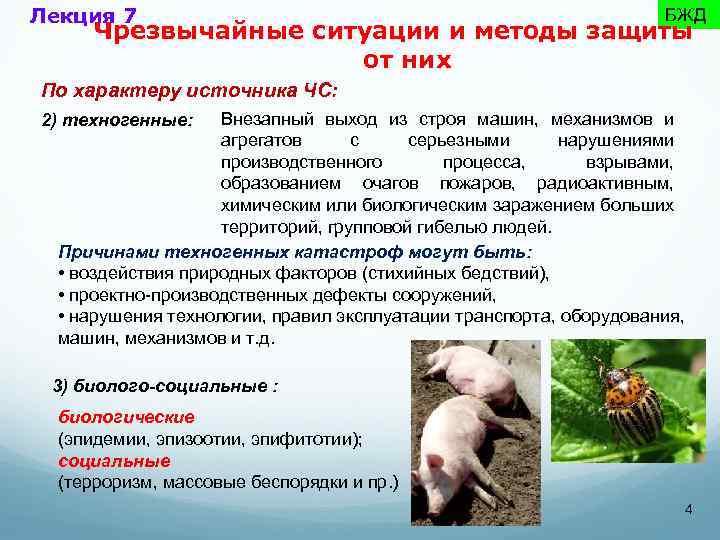 Лекция 7

БЖД

Чрезвычайные ситуации и методы защиты от них

По характеру источника ЧС:

2) техногенные:

Внезапный выход из строя машин, механизмов и агрегатов с серьезными нарушениями производственного процесса, взрывами, образованием очагов пожаров, радиоактивным, химическим или биологическим заражением больших территорий, групповой гибелью людей.

Причинами техногенных катастроф могут быть:
• воздействия природных факторов (стихийных бедствий),
• проектно-производственных дефекты сооружений,
• нарушения технологии, правил эксплуатации транспорта, оборудования, машин, механизмов и т.д.

3) биолого-социальные :

биологические
(эпидемии, эпизоотии, эпифитотии);
социальные
(терроризм, массовые беспорядки и пр.)

4